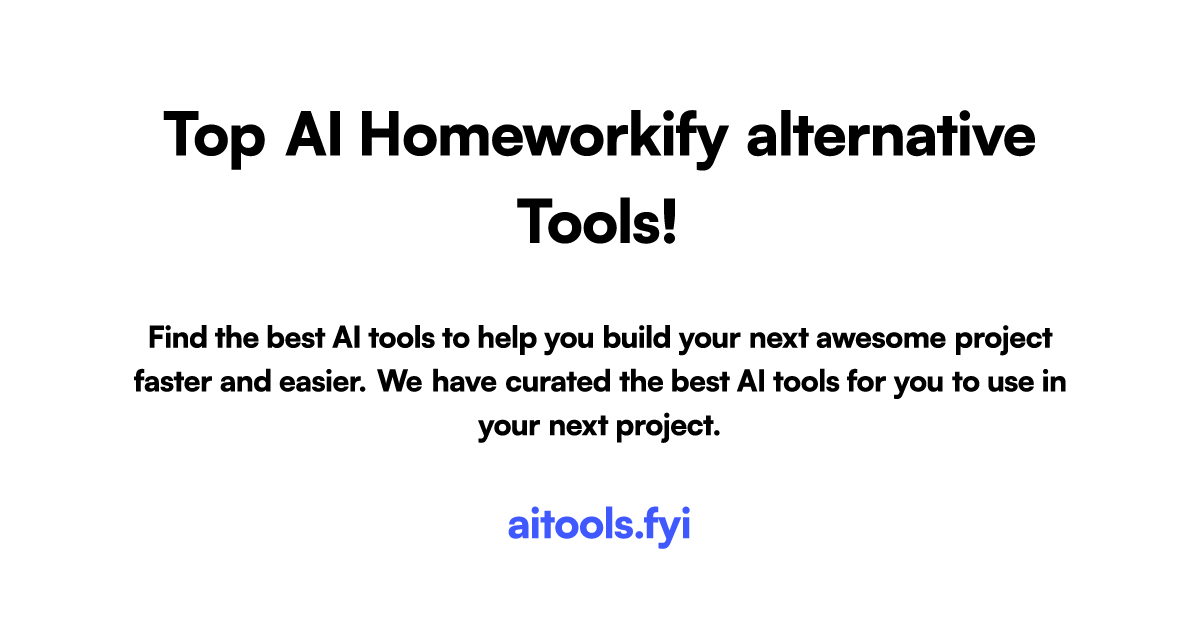 Top AI Homeworkify alternative Tools!

Find the best AI tools to help you build your next awesome project faster and easier. We have curated the best AI tools for you to use in your next project.

aitools.fyi